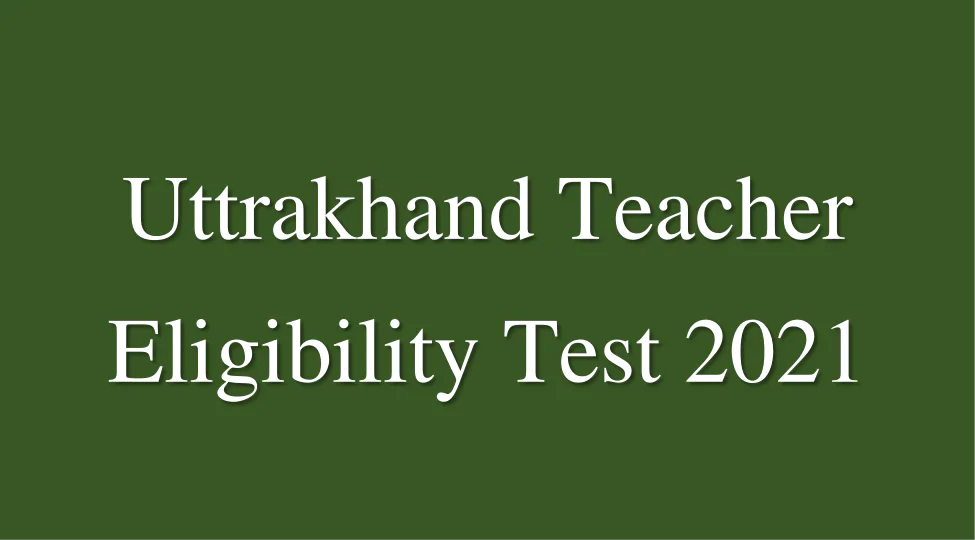 Uttrakhand Teacher Eligibility Test 2021